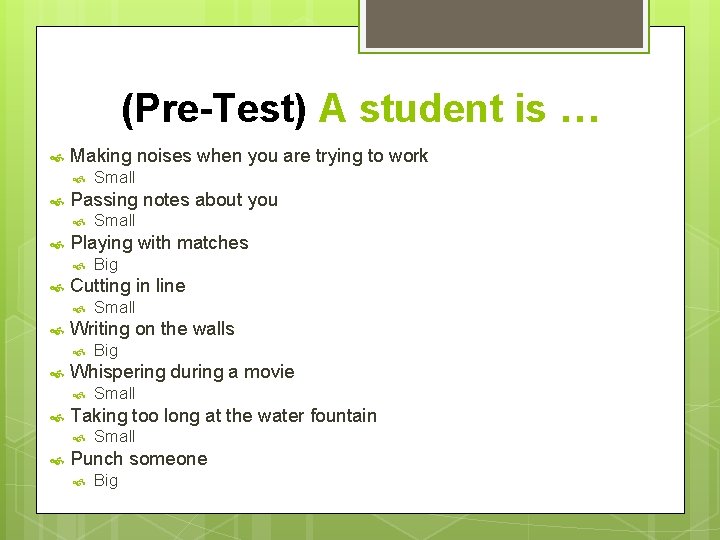 (Pre-Test) A student is …

Making noises when you are trying to work
Small
Passing notes about you
Small
Playing with matches
Big
Cutting in line
Small
Writing on the walls
Big
Whispering during a movie
Small
Taking too long at the water fountain
Small
Punch someone
Big